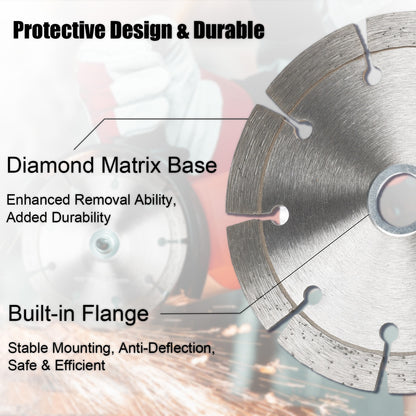 Protective Design & Durable

Diamond Matrix Base

Enhanced Removal Ability, Added Durability

Built-in Flange

Stable Mounting, Anti-Deflection, Safe & Efficient